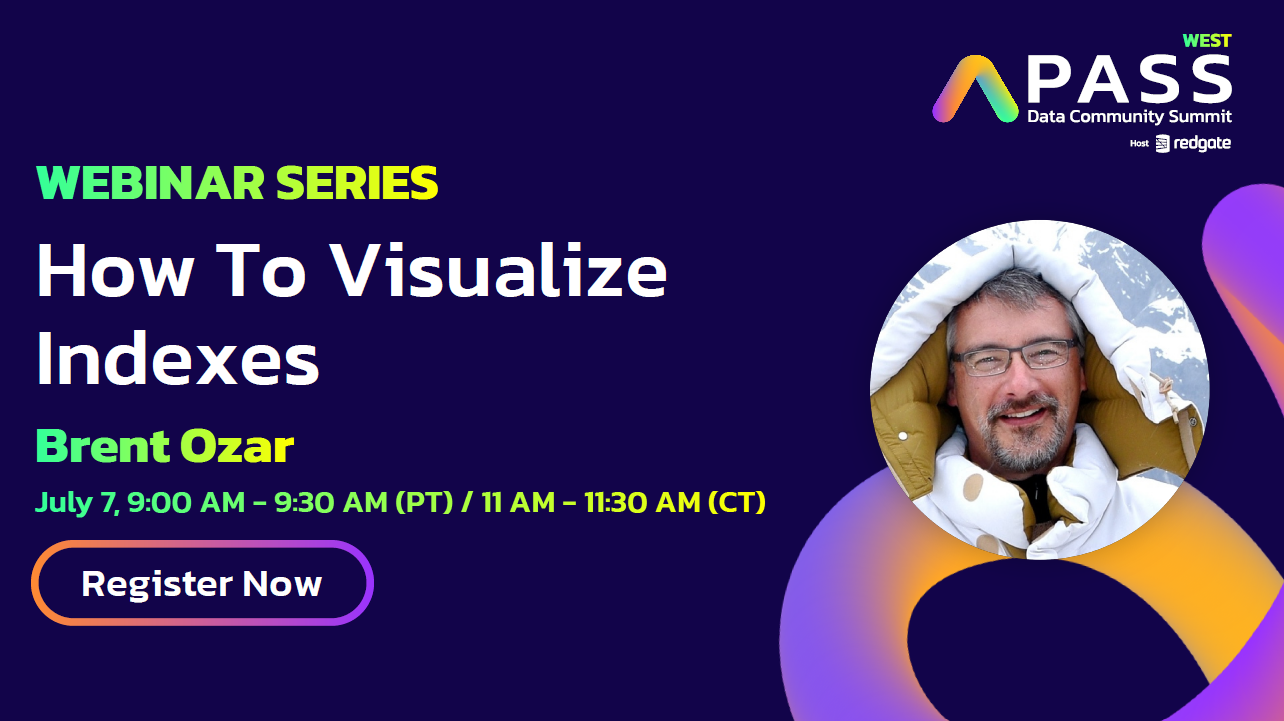 WEST
PASS
Data Community Summit
Host redgate

WEBINAR SERIES

How To Visualize Indexes

Brent Ozar

July 7, 9:00 AM - 9:30 AM (PT) / 11 AM - 11:30 AM (CT)

Register Now